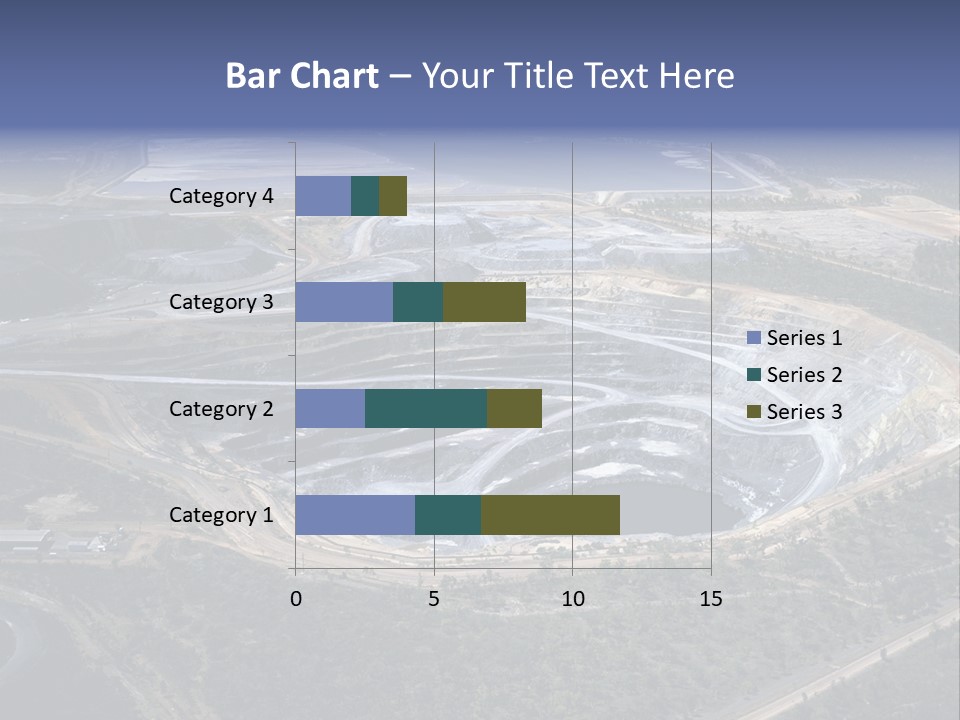 Bar Chart – Your Title Text Here

Category 4
Category 3
Category 2
Category 1

0
5
10
15

Series 1
Series 2
Series 3